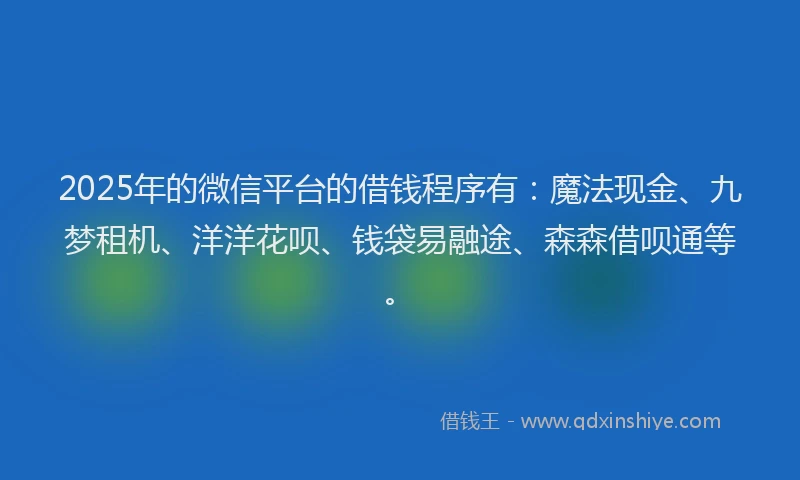 2025年的微信平台的借钱程序有：魔法现金、九梦租机、洋洋花呗、钱袋易融途、森森借呗通等。

借钱王 - www.qdxinshiye.com